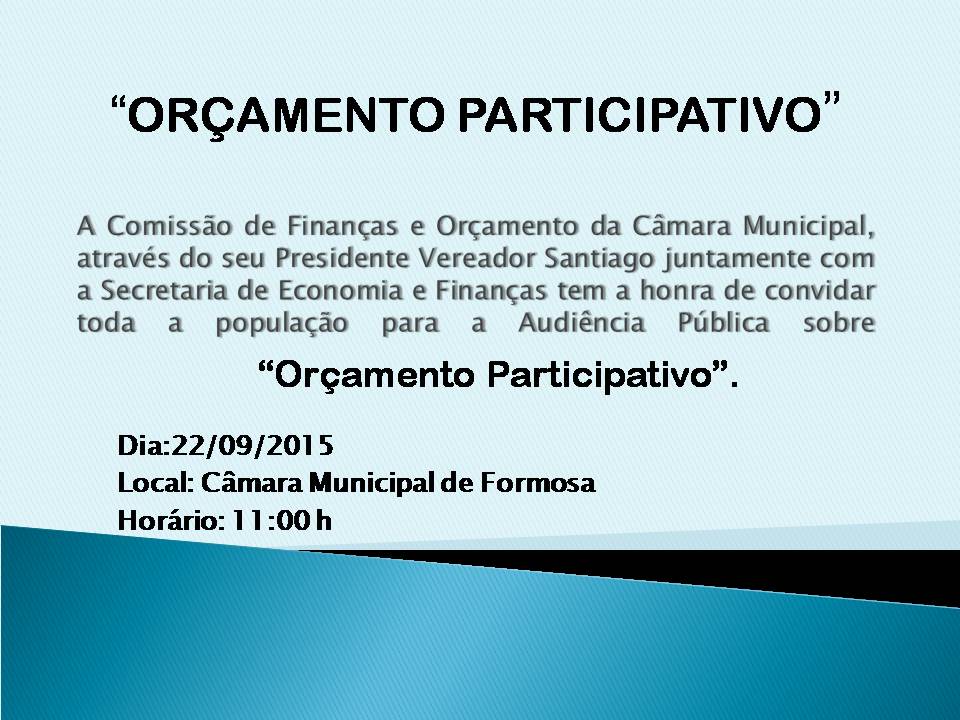 “ORÇAMENTO PARTICIPATIVO”

A Comissão de Finanças e Orçamento da Câmara Municipal, através do seu Presidente Vereador Santiago juntamente com a Secretaria de Economia e Finanças tem a honra de convidar toda a população para a Audiência Pública sobre “Orçamento Participativo”.

Dia:22/09/2015
Local: Câmara Municipal de Formosa
Horário: 11:00 h